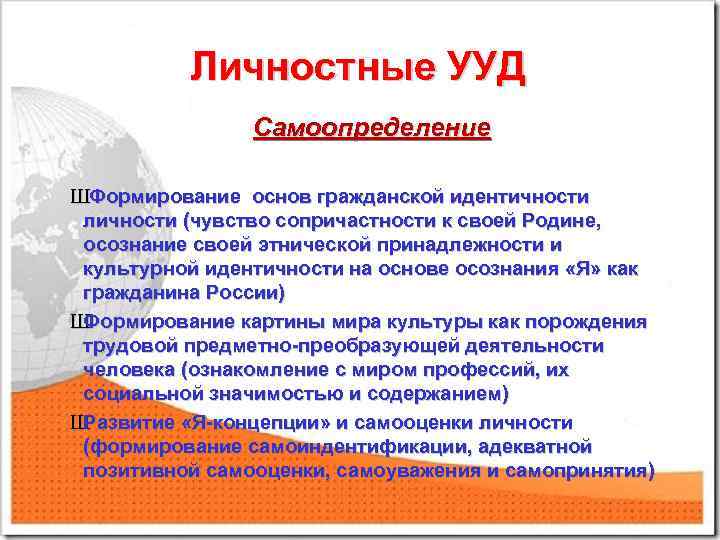 Личностные УУД

Самоопределение

ШФормирование  основ гражданской идентичности личности (чувство сопричастности к своей Родине, осознание своей этнической принадлежности и культурной идентичности на основе осознания «Я» как гражданина России)

ШФормирование картины мира культуры как порождения трудовой предметно-преобразующей деятельности человека (ознакомление с миром профессий, их социальной значимостью и содержанием)

ШРазвитие «Я-концепции» и самооценки личности (формирование самоиндентификации, адекватной позитивной самооценки, самоуважения и самопринятия)